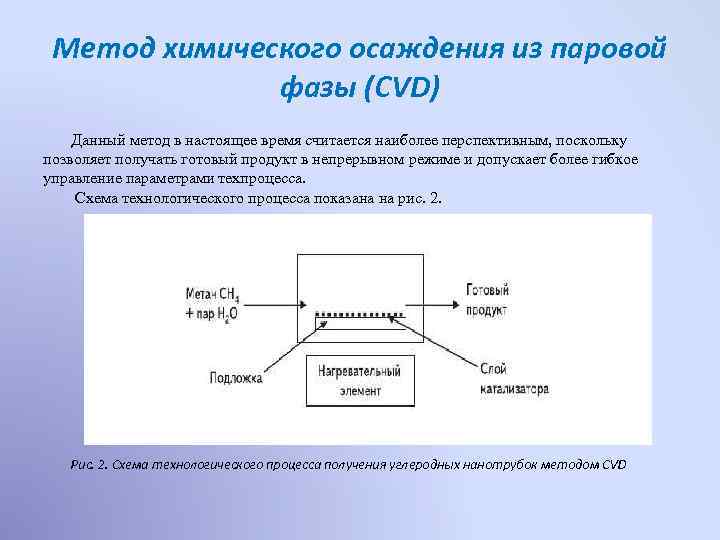 Метод химического осаждения из паровой фазы (CVD)

Данный метод в настоящее время считается наиболее перспективным, поскольку позволяет получать готовый продукт в непрерывном режиме и допускает более гибкое управление параметрами техпроцесса.

Схема технологического процесса показана на рис. 2.

Метан $CH_4$ + пар $H_2O$

Готовый продукт

Подложка

Нагревательный элемент

Слой катализатора

Рис. 2. Схема технологического процесса получения углеродных нанотрубок методом CVD